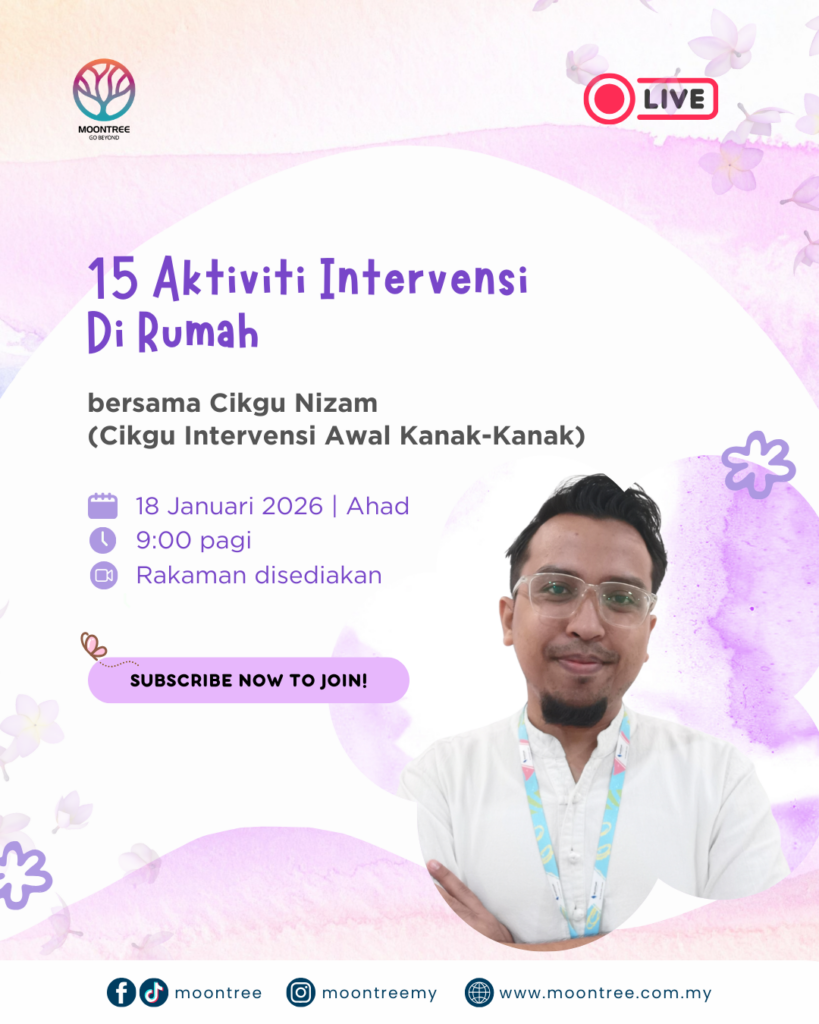 MOONTREE
GO BEYOND

LIVE

15 Aktiviti Intervensi Di Rumah

bersama Cikgu Nizam
(Cikgu Intervensi Awal Kanak-Kanak)

18 Januari 2026 | Ahad
9:00 pagi
Rakaman disediakan

SUBSCRIBE NOW TO JOIN!

moontree moontreemy www.moontree.com.my